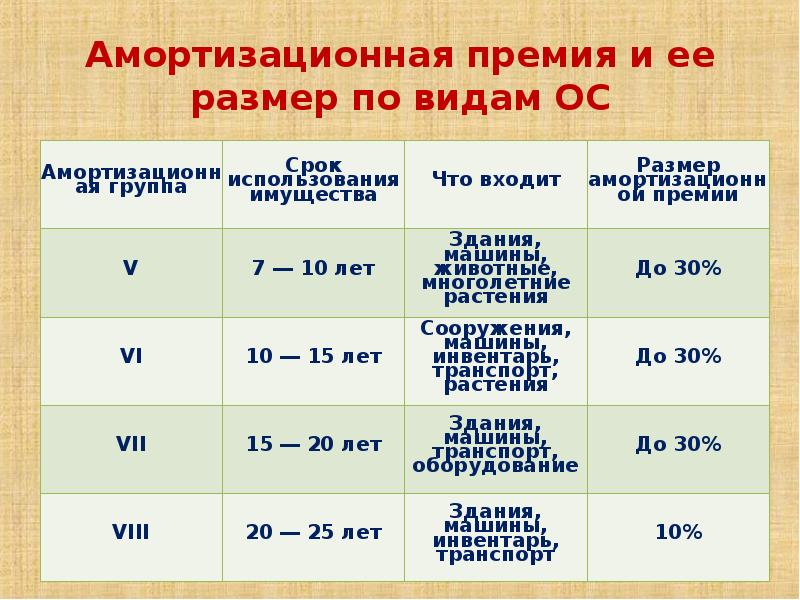 Амортизационная премия и ее размер по видам ОС

| Амортизационная группа | Срок использования имущества | Что входит | Размер амортизационной премии |
|---|---|---|---|
| V | 7 — 10 лет | Здания, машины, животные, многолетние растения | До 30% |
| VI | 10 — 15 лет | Сооружения, машины, инвентарь, транспорт, растения | До 30% |
| VII | 15 — 20 лет | Здания, машины, транспорт, оборудование | До 30% |
| VIII | 20 — 25 лет | Здания, машины, инвентарь, транспорт | 10% |